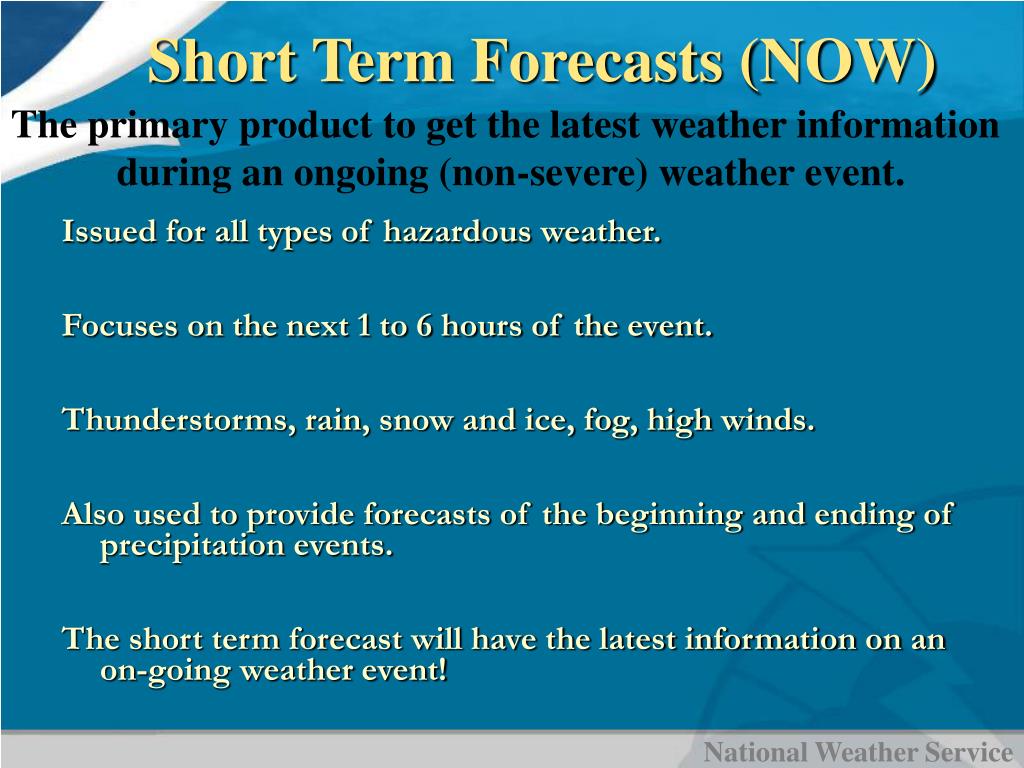 Short Term Forecasts (NOW)

The primary product to get the latest weather information during an ongoing (non-severe) weather event.

Issued for all types of hazardous weather.

Focuses on the next 1 to 6 hours of the event.

Thunderstorms, rain, snow and ice, fog, high winds.

Also used to provide forecasts of the beginning and ending of precipitation events.

The short term forecast will have the latest information on an on-going weather event!

National Weather Service